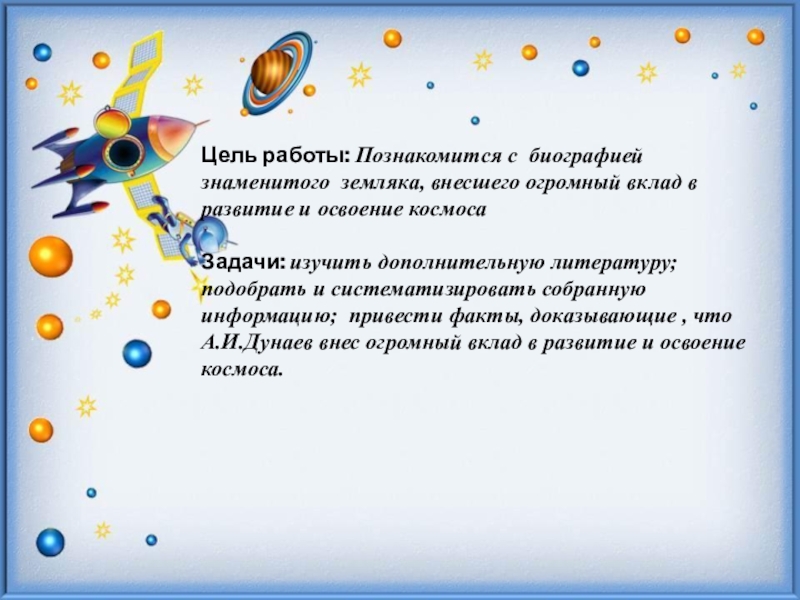 Цель работы: Познакомится с биографией знаменитого земляка, внесшего огромный вклад в развитие и освоение космоса

Задачи: изучить дополнительную литературу; подобрать и систематизировать собранную информацию; привести факты, доказывающие , что А.И.Дунаев внес огромный вклад в развитие и освоение космоса.